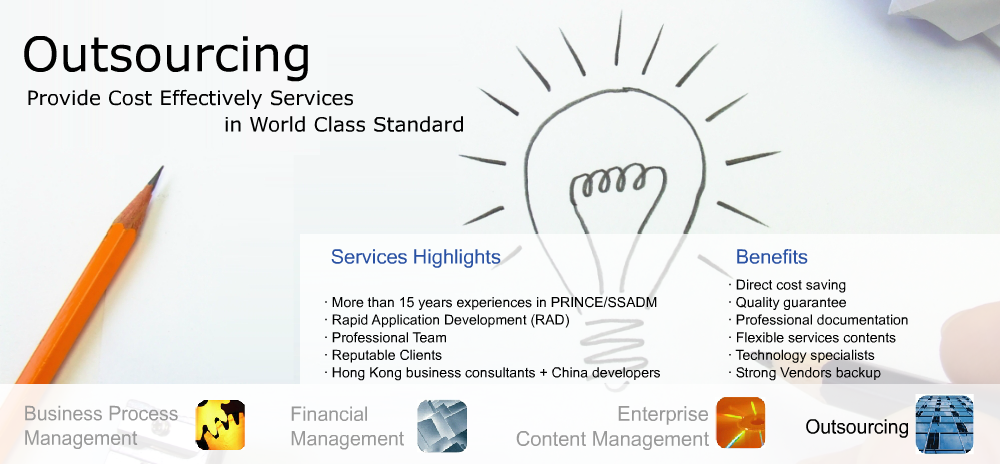 Outsourcing

Provide Cost Effectively Services in World Class Standard

Services Highlights

· More than 15 years experiences in PRINCE/SSADM
· Rapid Application Development (RAD)
· Professional Team
· Reputable Clients
· Hong Kong business consultants + China developers

Benefits

· Direct cost saving
· Quality guarantee
· Professional documentation
· Flexible services contents
· Technology specialists
· Strong Vendors backup

Business Process Management

Financial Management

Enterprise Content Management

Outsourcing